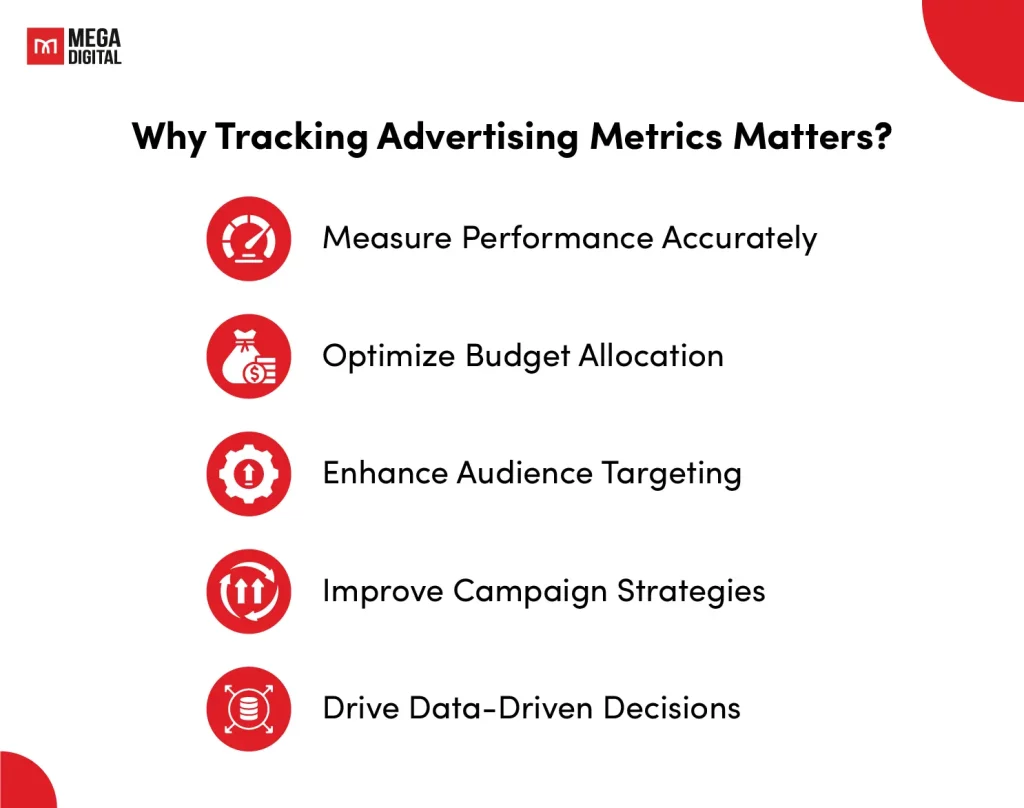 MEGA DIGITAL

Why Tracking Advertising Metrics Matters?

Measure Performance Accurately

Optimize Budget Allocation

Enhance Audience Targeting

Improve Campaign Strategies

Drive Data-Driven Decisions